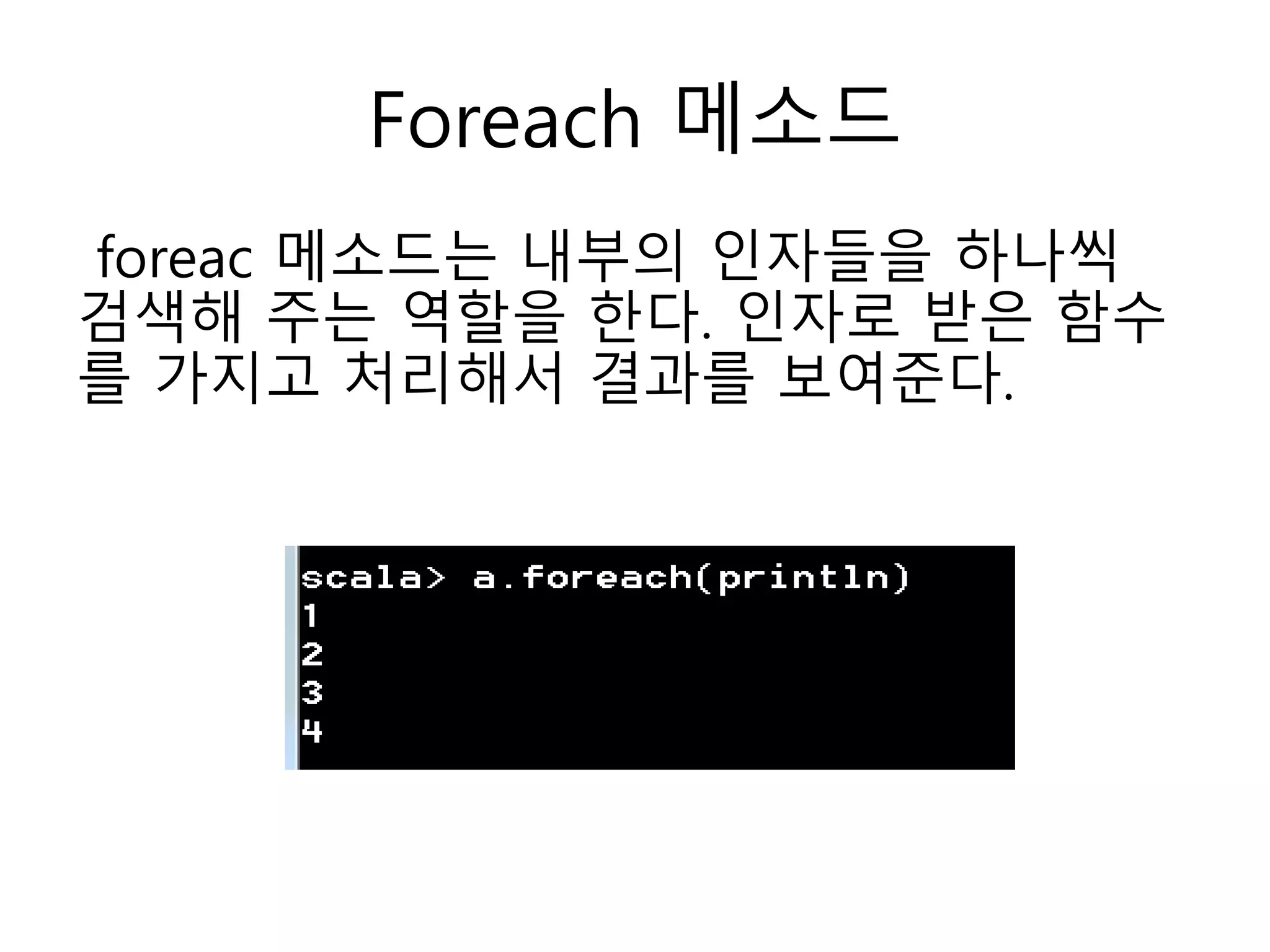 Foreach 메소드

foreac 메소드는 내부의 인자들을 하나씩 검색해 주는 역할을 한다. 인자로 받은 함수를 가지고 처리해서 결과를 보여준다.

scala> a.foreach(println)
1
2
3
4